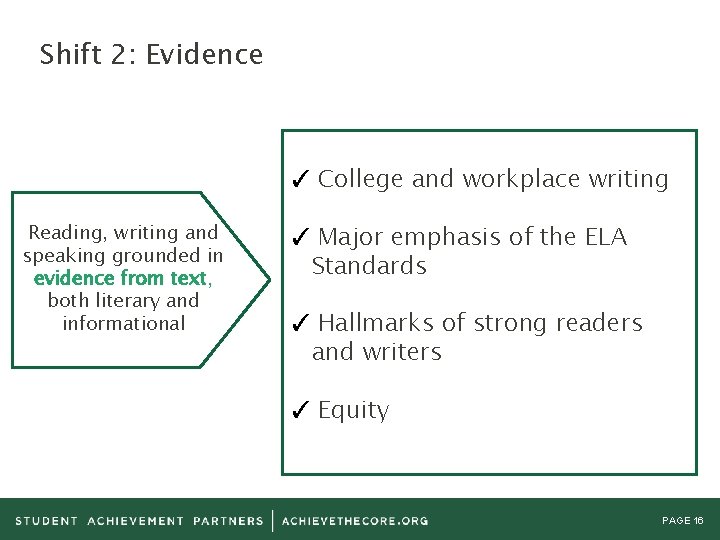 Shift 2: Evidence

Reading, writing and speaking grounded in evidence from text, both literary and informational

✓ College and workplace writing

✓ Major emphasis of the ELA Standards

✓ Hallmarks of strong readers and writers

✓ Equity

STUDENT ACHIEVEMENT PARTNERS | ACHIEVETHECORE.ORG

PAGE 16